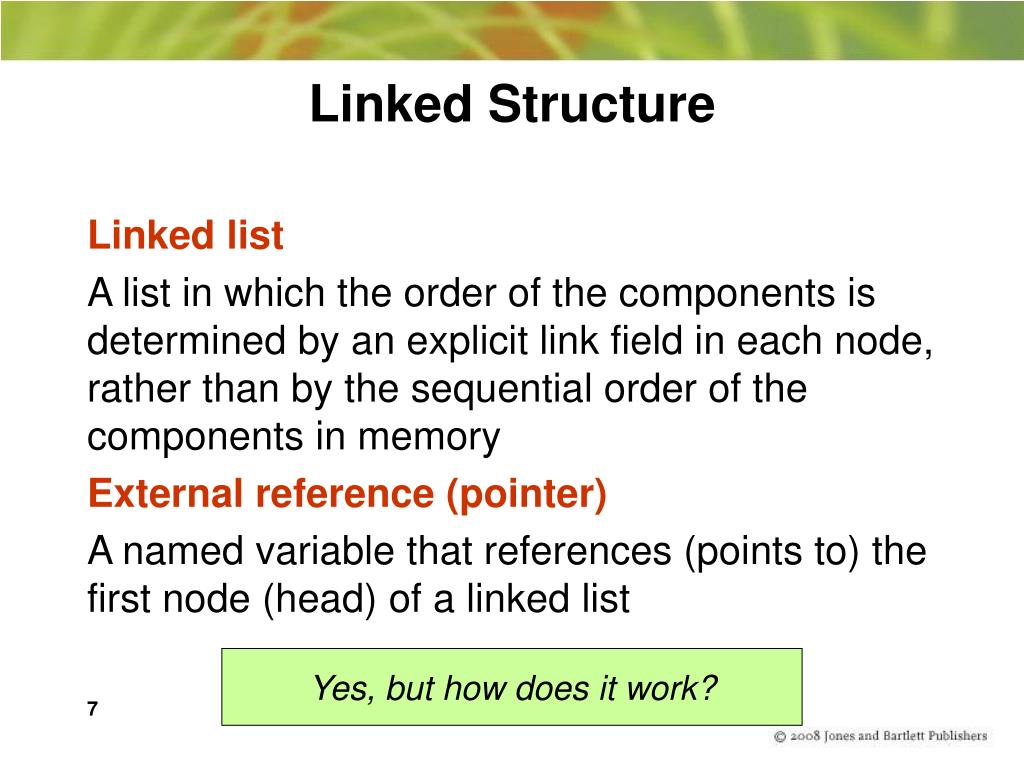 Linked Structure

Linked list

A list in which the order of the components is determined by an explicit link field in each node, rather than by the sequential order of the components in memory

External reference (pointer)

A named variable that references (points to) the first node (head) of a linked list

Yes, but how does it work?

7

© 2008 Jones and Bartlett Publishers